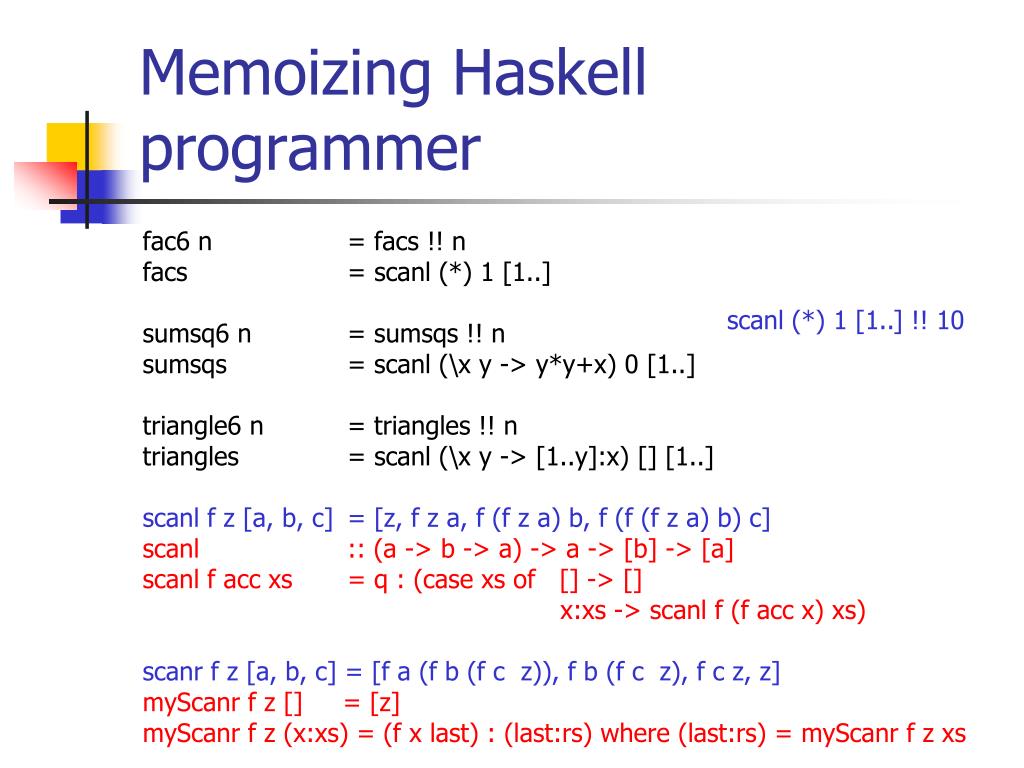 Memoizing Haskell programmer

fac6 n = facs !! n
facs = scanl (*) 1 [1..]

scanl (*) 1 [1..] !! 10

sumsq6 n = sumsqs !! n
sumsqs = scanl (\x y -> y*y+x) 0 [1..]

triangle6 n = triangles !! n
triangles = scanl (\x y -> [1..y]:x) [] [1..]

scanl f z [a, b, c] = [z, f z a, f (f z a) b, f (f (f z a) b) c]
scanl :: (a -> b -> a) -> a -> [b] -> [a]
scanl f acc xs = q : (case xs of [] -> []
x:xs -> scanl f (f acc x) xs)

scanr f z [a, b, c] = [f a (f b (f c z)), f b (f c z), f c z, z]
myScanr f z [] = [z]
myScanr f z (x:xs) = (f x last) : (last:rs) where (last:rs) = myScanr f z xs